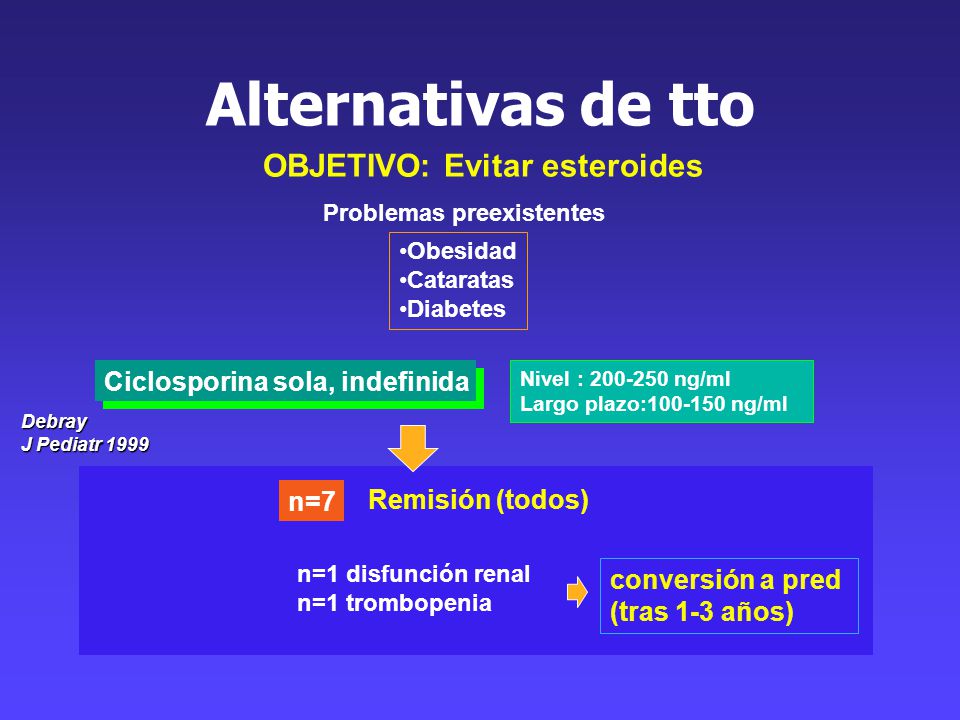 Alternativas de tto

OBJETIVO: Evitar esteroides

Problemas preexistentes

•Obesidad
•Cataratas
•Diabetes

Ciclosporina sola, indefinida

Nivel : 200-250 ng/ml
Largo plazo:100-150 ng/ml

Debray
J Pediatr 1999

n=7 Remisión (todos)

n=1 disfunción renal
n=1 trombopenia

conversión a pred
(tras 1-3 años)